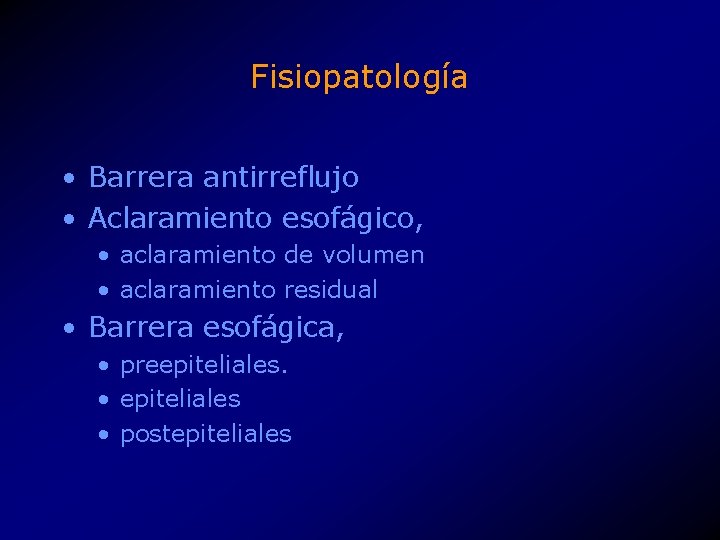 Fisiopatología

• Barrera antirreflujo
• Aclaramiento esofágico,
  • aclaramiento de volumen
  • aclaramiento residual
• Barrera esofágica,
  • preepiteliales.
  • epiteliales
  • postepiteliales